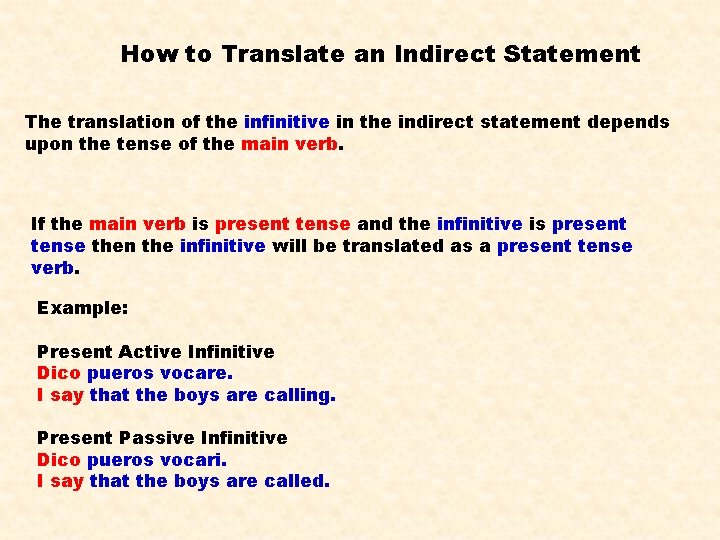 How to Translate an Indirect Statement

The translation of the infinitive in the indirect statement depends upon the tense of the main verb.

If the main verb is present tense and the infinitive is present tense then the infinitive will be translated as a present tense verb.

Example:

Present Active Infinitive
Dico pueros vocare.
I say that the boys are calling.

Present Passive Infinitive
Dico pueros vocari.
I say that the boys are called.